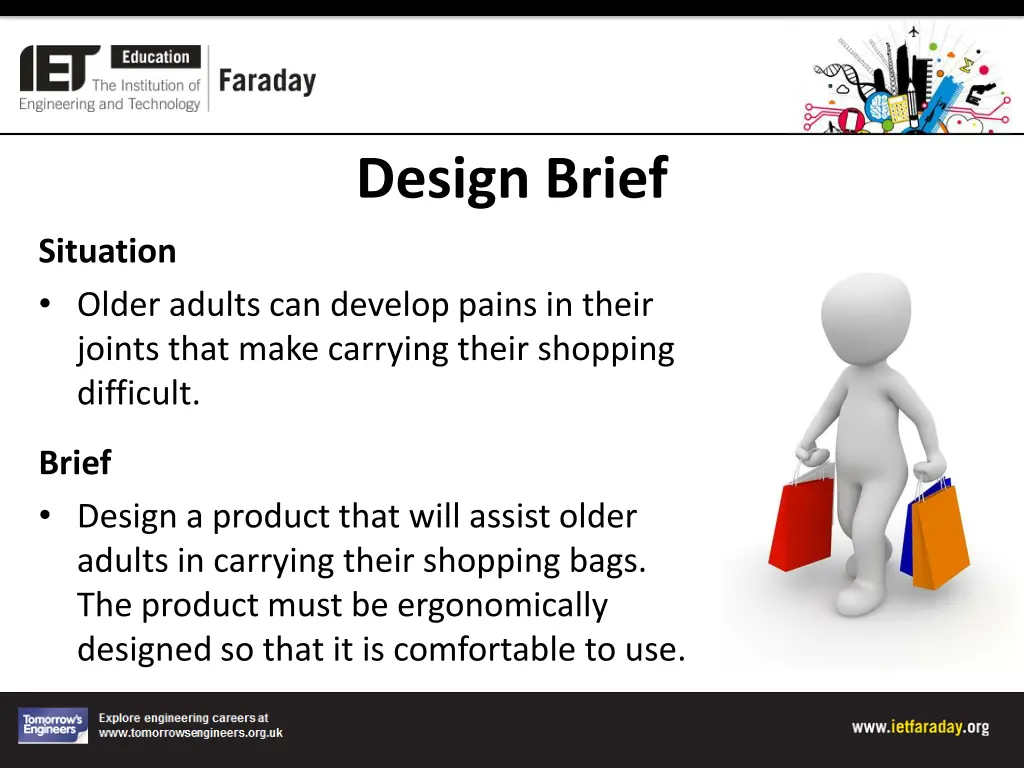 IET Education The Institution of Engineering and Technology Faraday

Design Brief

Situation

• Older adults can develop pains in their joints that make carrying their shopping difficult.

Brief

• Design a product that will assist older adults in carrying their shopping bags. The product must be ergonomically designed so that it is comfortable to use.

Tomorrow's Engineers Explore engineering careers at www.tomorrowsengineers.org.uk

www.ietfaraday.org